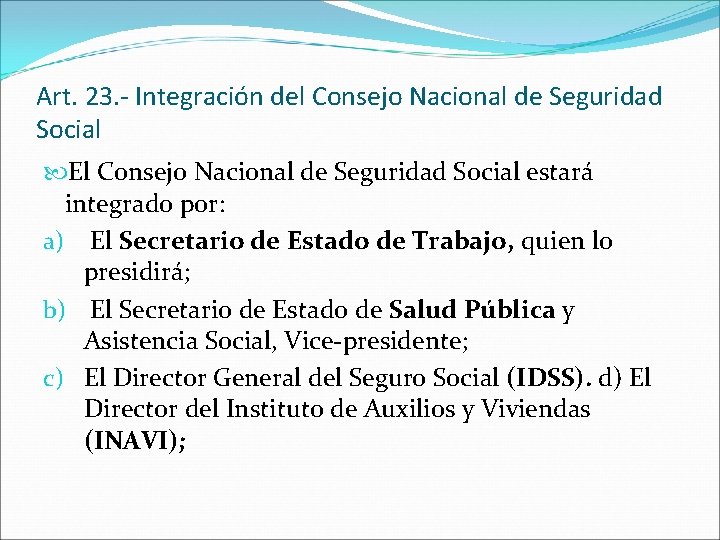 Art. 23.- Integración del Consejo Nacional de Seguridad Social

El Consejo Nacional de Seguridad Social estará integrado por:

a) El Secretario de Estado de Trabajo, quien lo presidirá;

b) El Secretario de Estado de Salud Pública y Asistencia Social, Vice-presidente;

c) El Director General del Seguro Social (IDSS). d) El Director del Instituto de Auxilios y Viviendas (INAVI);